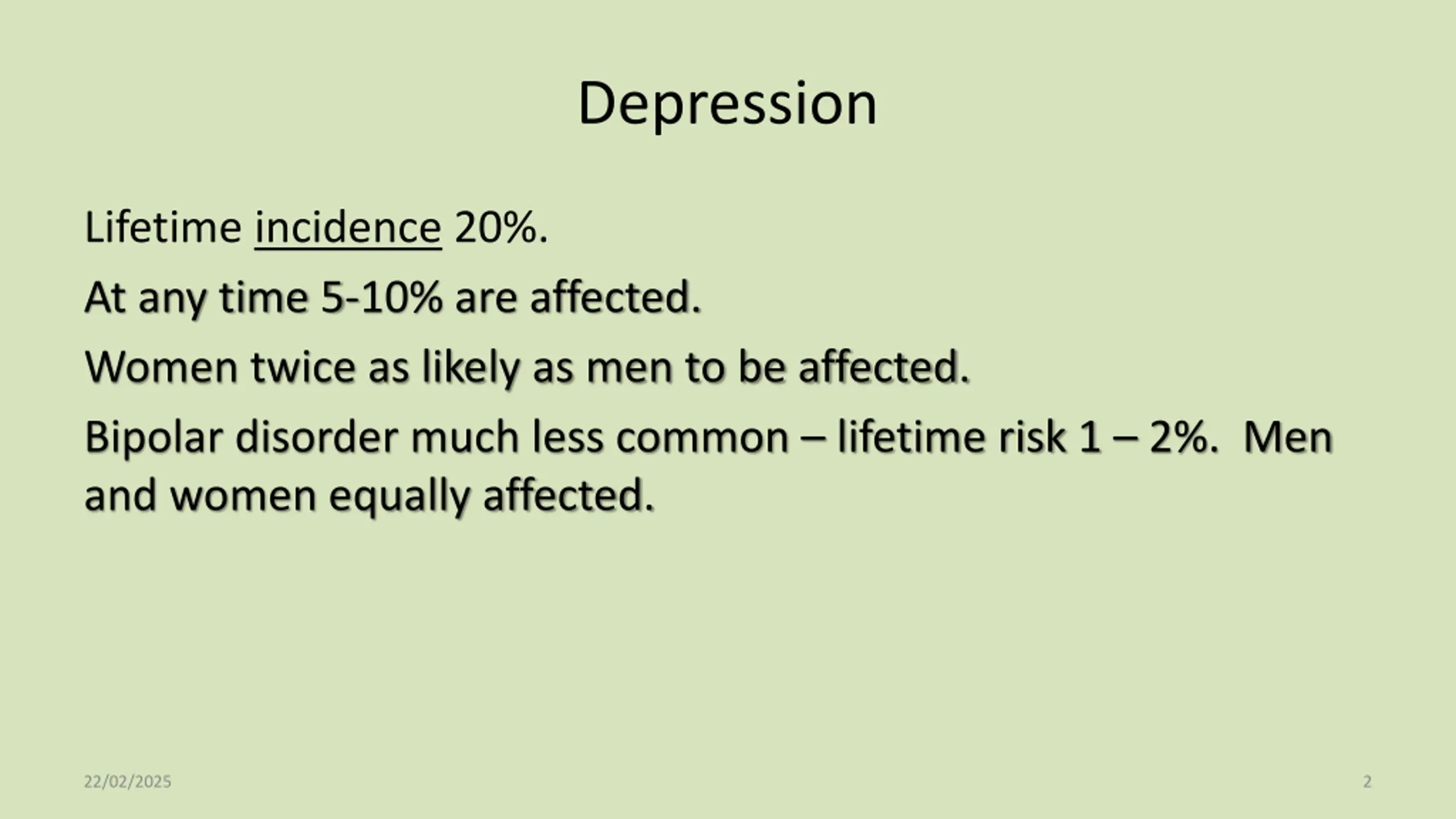 Depression

Lifetime incidence 20%.

At any time 5-10% are affected.

Women twice as likely as men to be affected.

Bipolar disorder much less common – lifetime risk 1 – 2%. Men and women equally affected.

22/02/2025

2